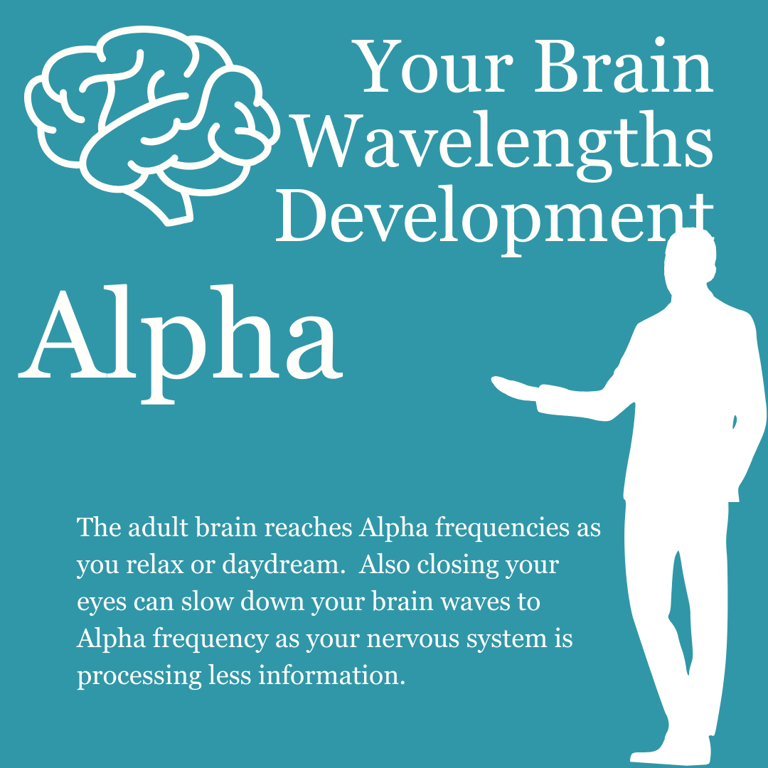 Your Brain Wavelengths Development

Alpha

The adult brain reaches Alpha frequencies as you relax or daydream.  Also closing your eyes can slow down your brain waves to Alpha frequency as your nervous system is processing less information.